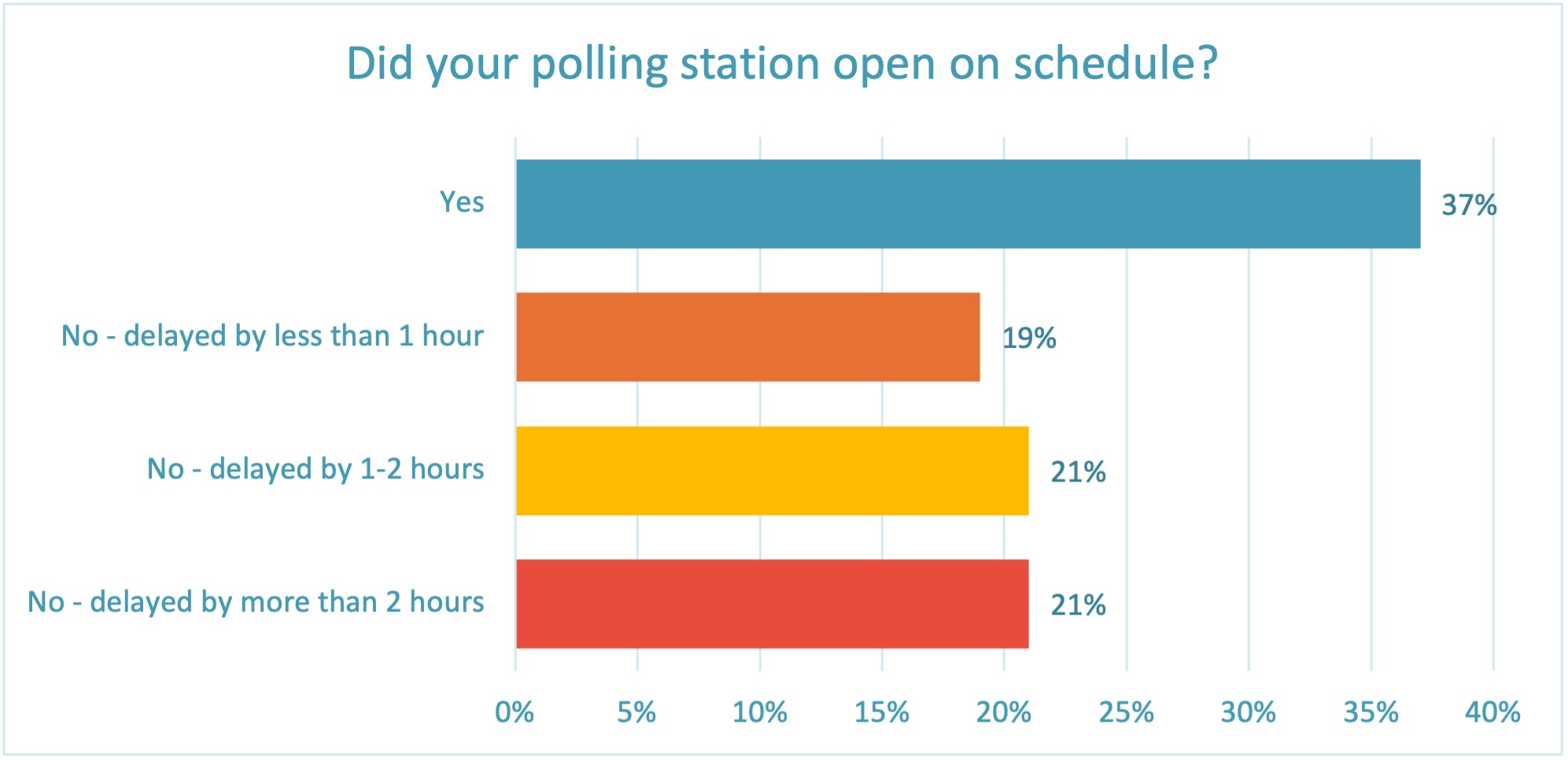 Did your polling station open on schedule?

Yes
37%

No - delayed by less than 1 hour
19%

No - delayed by 1-2 hours
21%

No - delayed by more than 2 hours
21%

0% 5% 10% 15% 20% 25% 30% 35% 40%